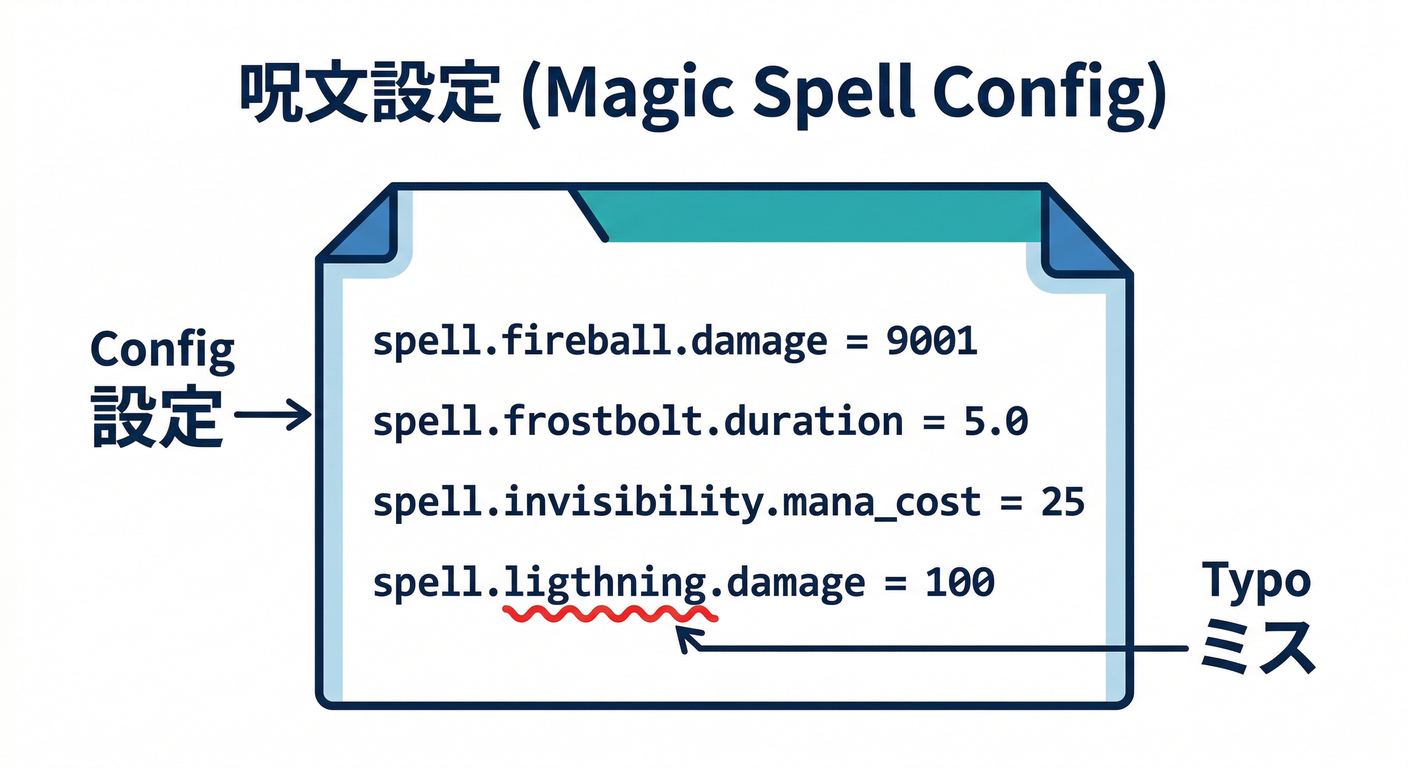 呪文設定 (Magic Spell Config)

Config
設定

spell.fireball.damage = 9001
spell.frostbolt.duration = 5.0
spell.invisibility.mana_cost = 25
spell.ligthning.damage = 100

Typo
ミス